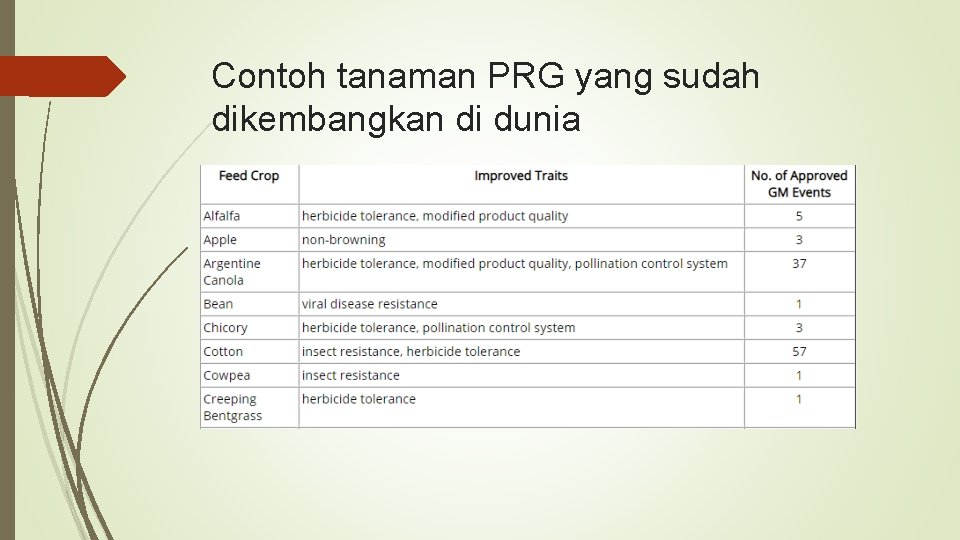 Contoh tanaman PRG yang sudah dikembangkan di dunia

| Feed Crop | Improved Traits | No. of Approved GM Events |
|---|---|---|
| Alfalfa | herbicide tolerance, modified product quality | 5 |
| Apple | non-browning | 3 |
| Argentine Canola | herbicide tolerance, modified product quality, pollination control system | 37 |
| Bean | viral disease resistance | 1 |
| Chicory | herbicide tolerance, pollination control system | 3 |
| Cotton | insect resistance, herbicide tolerance | 57 |
| Cowpea | insect resistance | 1 |
| Creeping Bentgrass | herbicide tolerance | 1 |